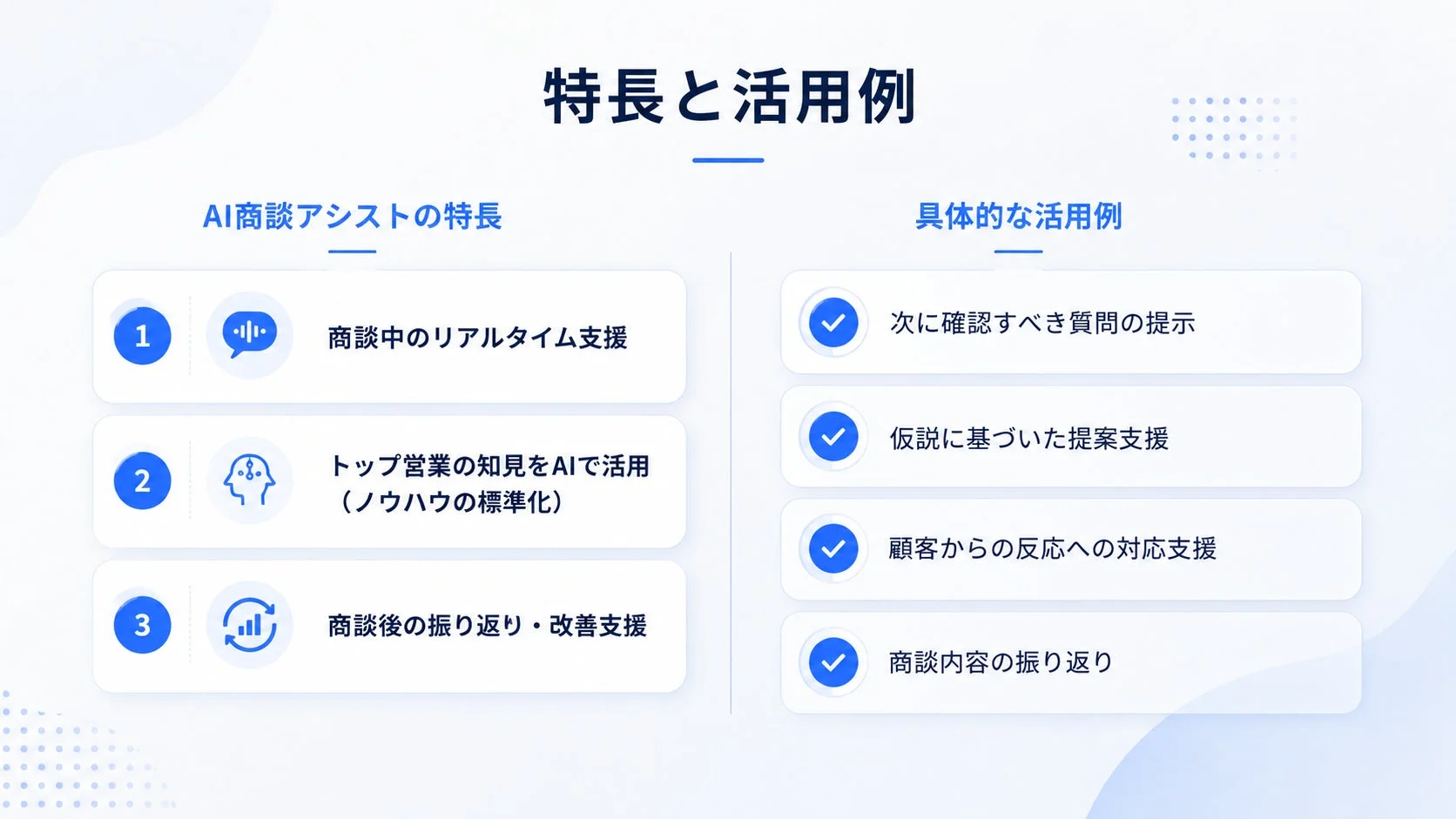 特長と活用例

AI商談アシストの特長

1 商談中のリアルタイム支援

2 トップ営業の知見をAIで活用（ノウハウの標準化）

3 商談後の振り返り・改善支援

具体的な活用例

次に確認すべき質問の提示

仮説に基づいた提案支援

顧客からの反応への対応支援

商談内容の振り返り